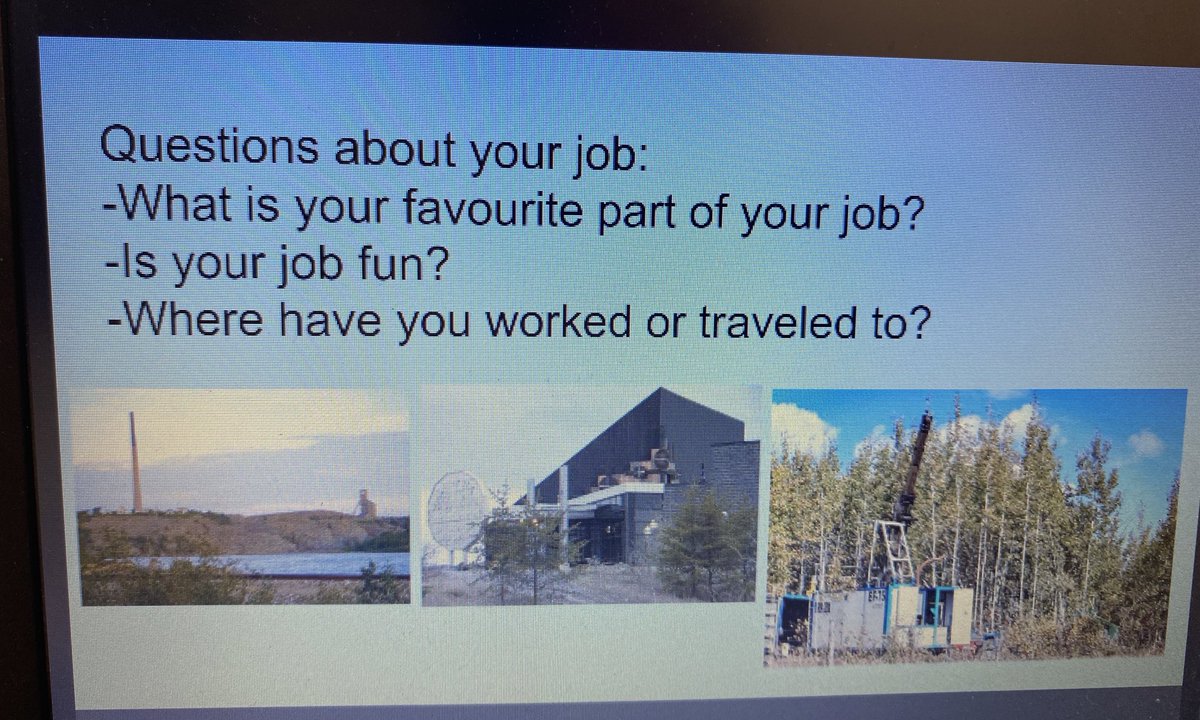 Questions about your job:
-What is your favourite part of your job?
-Is your job fun?
-Where have you worked or traveled to?